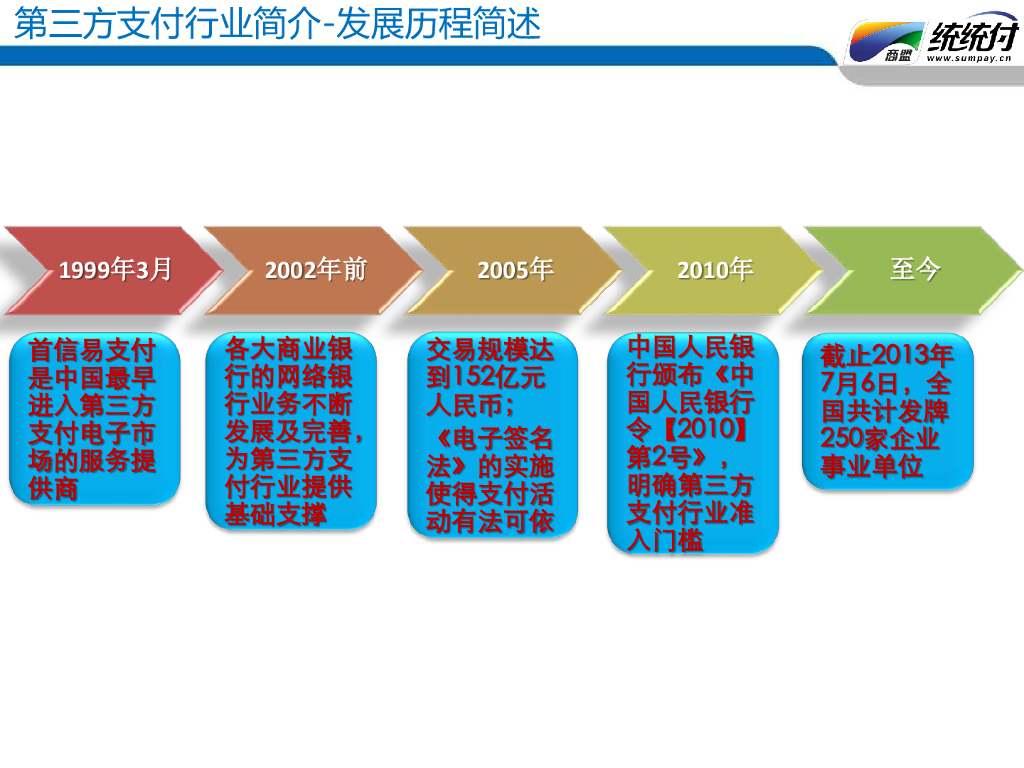 第三方支付行业简介-发展历程简述

商盟 统统付 www.sumpay.cn

1999年3月

2002年前

2005年

2010年

至今

首信易支付是中国最早进入第三方支付电子市场的服务提供商

各大商业银行的网络银行业务不断发展及完善，为第三方支付行业提供基础支撑

交易规模达到152亿元人民币；

《电子签名法》的实施使得支付活动有法可依

中国人民银行颁布《中国人民银行令【2010】第2号》，明确第三方支付行业准入门槛

截止2013年7月6日，全国共计发牌250家企业事业单位